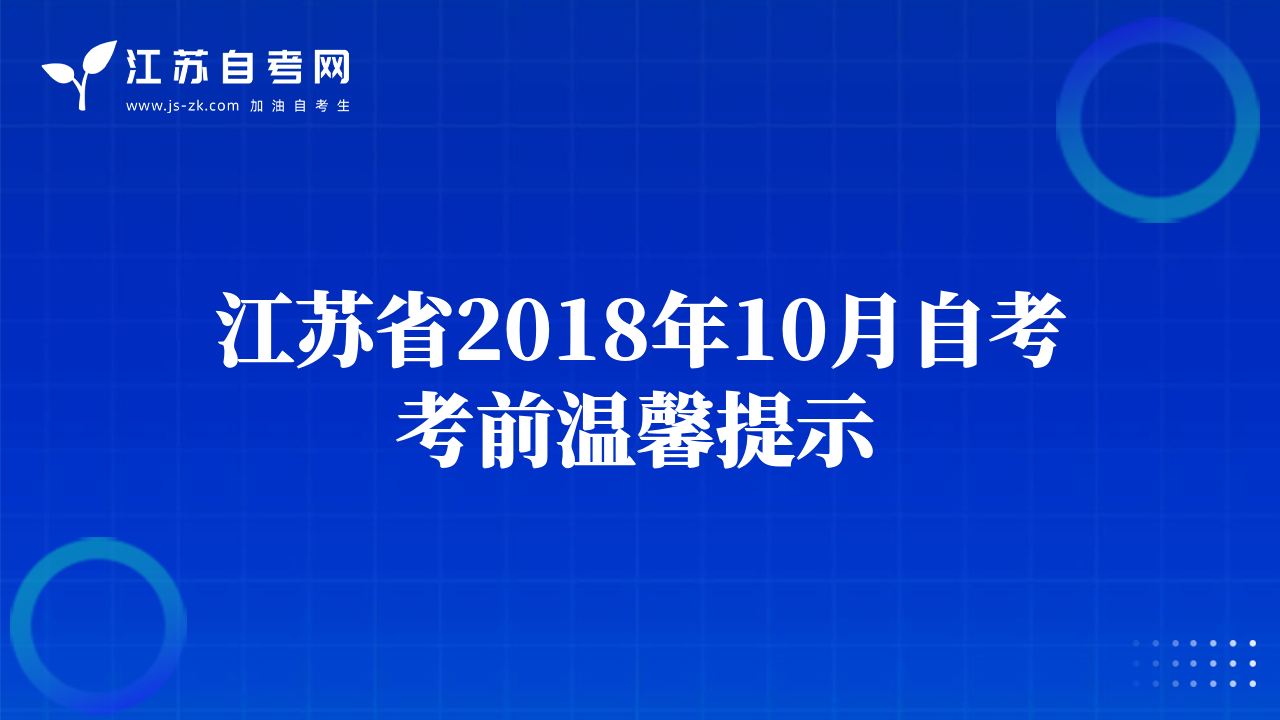 江苏自考网
www.js-zk.com 加油自考生

江苏省2018年10月自考考前温馨提示